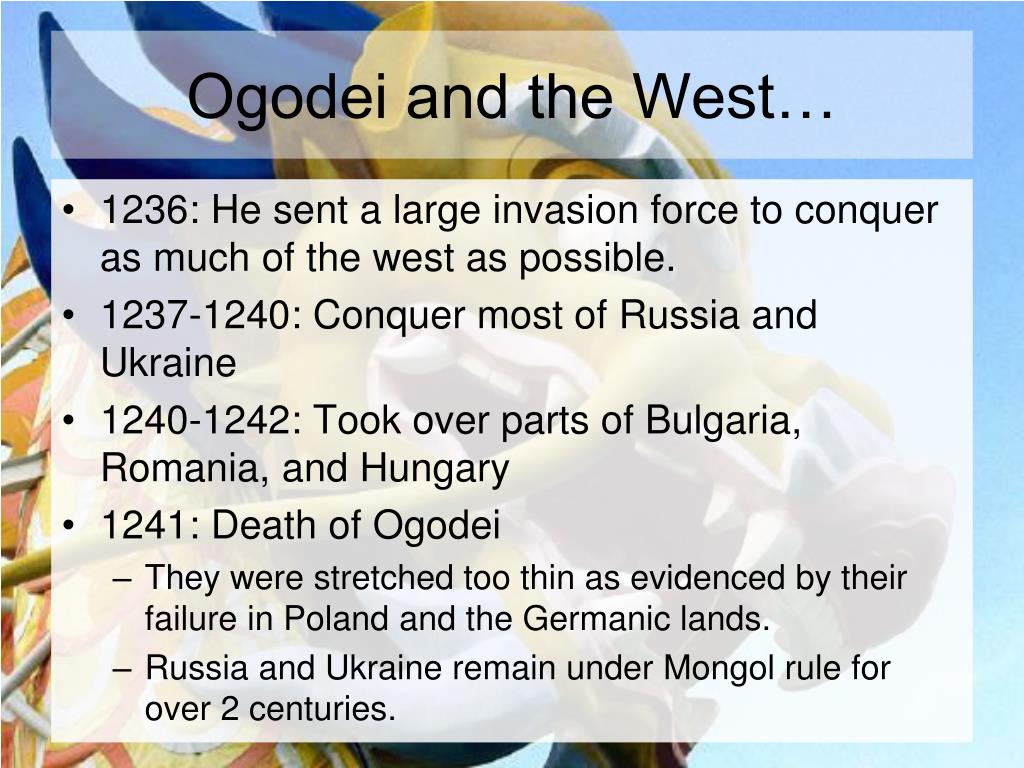 Ogodei and the West…

• 1236: He sent a large invasion force to conquer as much of the west as possible.
• 1237-1240: Conquer most of Russia and Ukraine
• 1240-1242: Took over parts of Bulgaria, Romania, and Hungary
• 1241: Death of Ogodei
– They were stretched too thin as evidenced by their failure in Poland and the Germanic lands.
– Russia and Ukraine remain under Mongol rule for over 2 centuries.